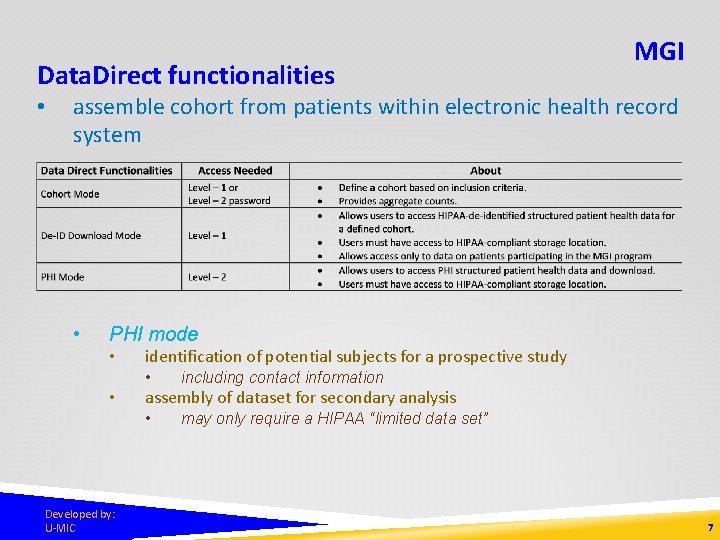 MGI

DataDirect functionalities

• assemble cohort from patients within electronic health record system

| Data Direct Functionalities | Access Needed | About |
|---|---|---|
| Cohort Mode | Level – 1 or Level – 2 password | • Define a cohort based on inclusion criteria. • Provides aggregate counts. |
| De-ID Download Mode | Level – 1 | • Allows users to access HIPAA-de-identified structured patient health data for a defined cohort. • Users must have access to HIPAA-compliant storage location. • Allows access only to data on patients participating in the MGI program |
| PHI Mode | Level – 2 | • Allows users to access PHI structured patient health data and download. • Users must have access to HIPAA-compliant storage location. |

• PHI mode
  • identification of potential subjects for a prospective study
    • including contact information
  • assembly of dataset for secondary analysis
    • may only require a HIPAA "limited data set"

Developed by:
U-MIC

7